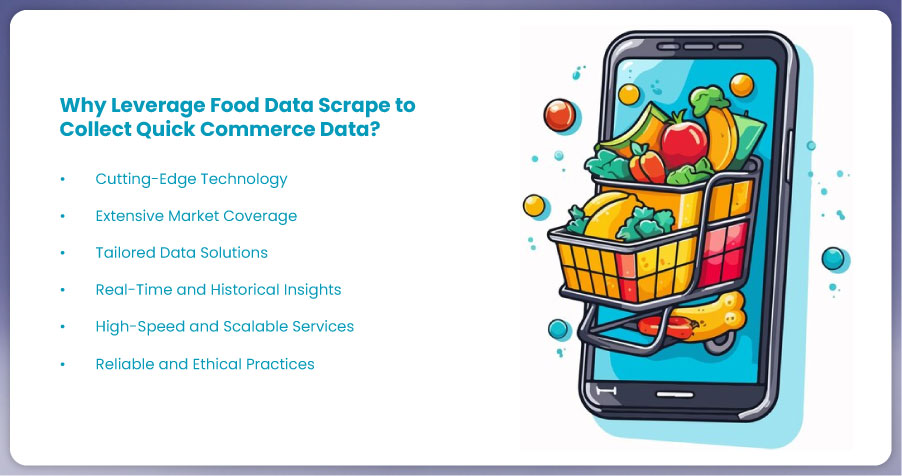 Why Leverage Food Data Scrape to Collect Quick Commerce Data?

• Cutting-Edge Technology

• Extensive Market Coverage

• Tailored Data Solutions

• Real-Time and Historical Insights

• High-Speed and Scalable Services

• Reliable and Ethical Practices